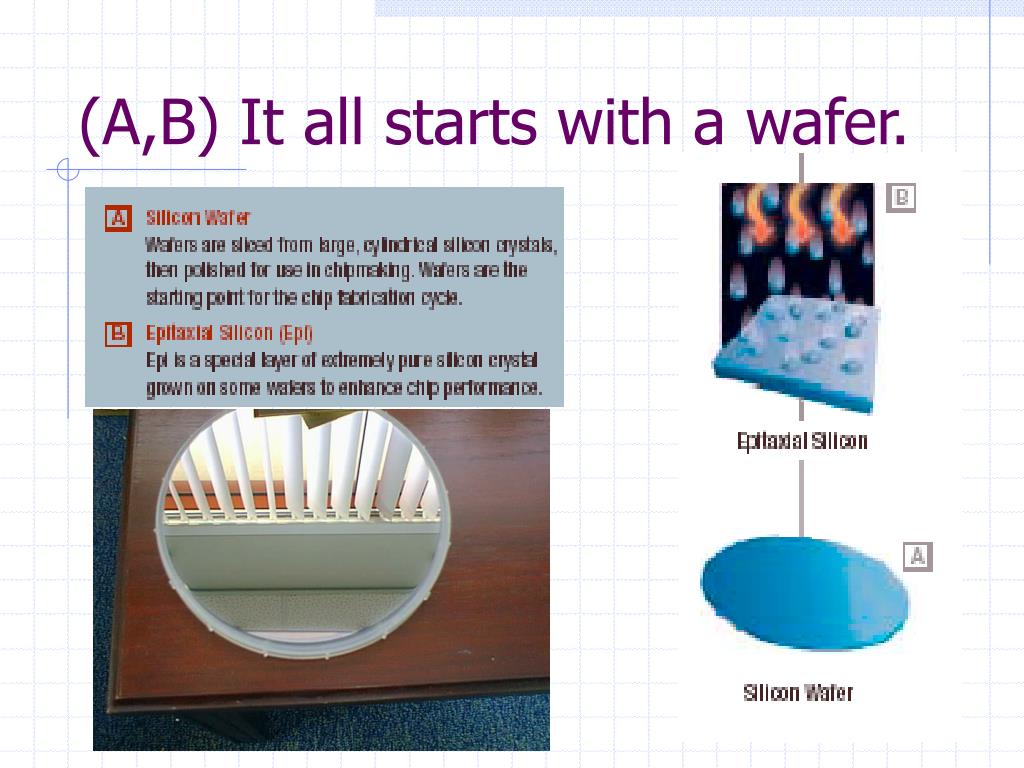 (A,B) It all starts with a wafer.

A Silicon Wafer
Wafers are sliced from large, cylindrical silicon crystals, then polished for use in chipmaking. Wafers are the starting point for the chip fabrication cycle.

B Epitaxial Silicon (Epi)
Epi is a special layer of extremely pure silicon crystal grown on some wafers to enhance chip performance.

B

Epitaxial Silicon

A

Silicon Wafer